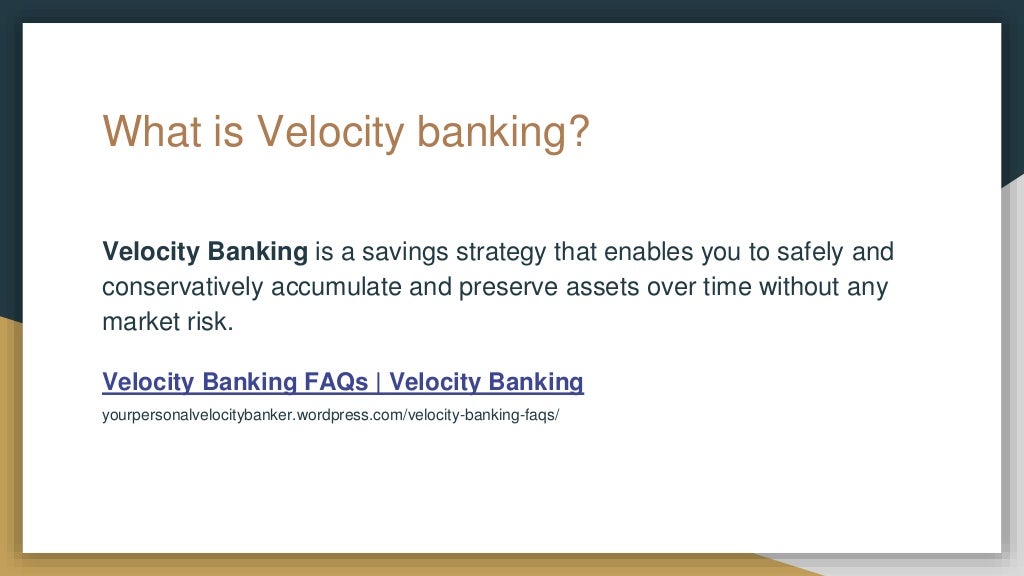 What is Velocity banking?

Velocity Banking is a savings strategy that enables you to safely and conservatively accumulate and preserve assets over time without any market risk.

Velocity Banking FAQs | Velocity Banking
yourpersonalvelocitybanker.wordpress.com/velocity-banking-faqs/